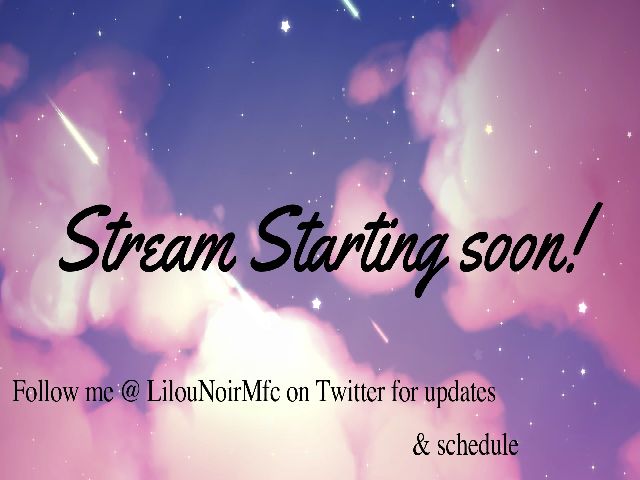 Stream Starting soon!

Follow me @ LilouNoirMfc on Twitter for updates & schedule